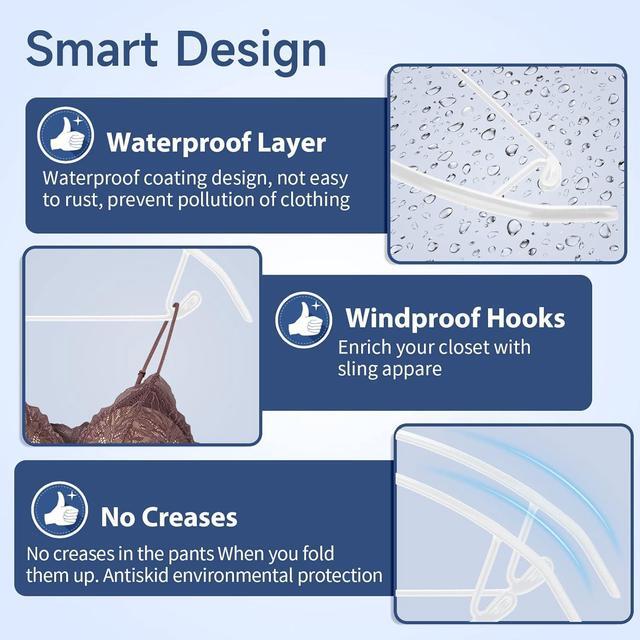 Smart Design

Waterproof Layer

Waterproof coating design, not easy to rust, prevent pollution of clothing

Windproof Hooks

Enrich your closet with sling appare

No Creases

No creases in the pants When you fold them up. Antiskid environmental protection